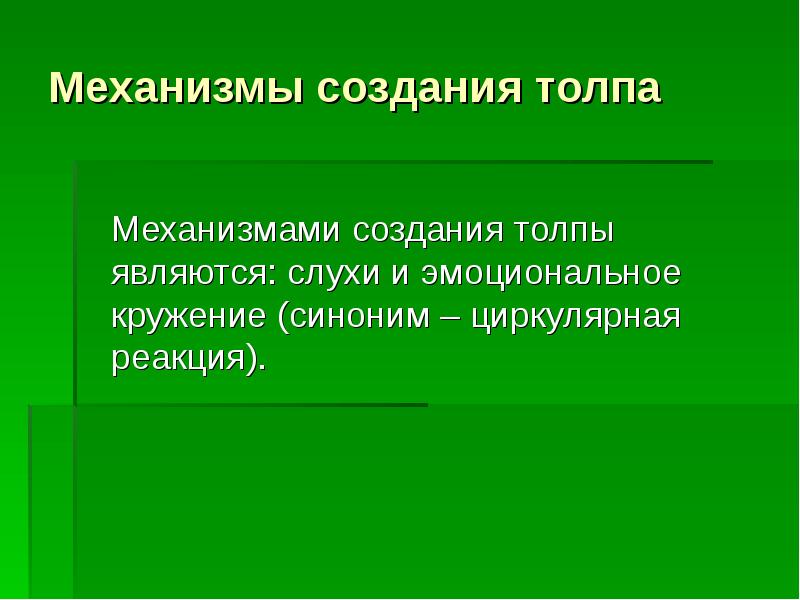 Механизмы создания толпа

Механизмами создания толпы являются: слухи и эмоциональное кружение (синоним – циркулярная реакция).